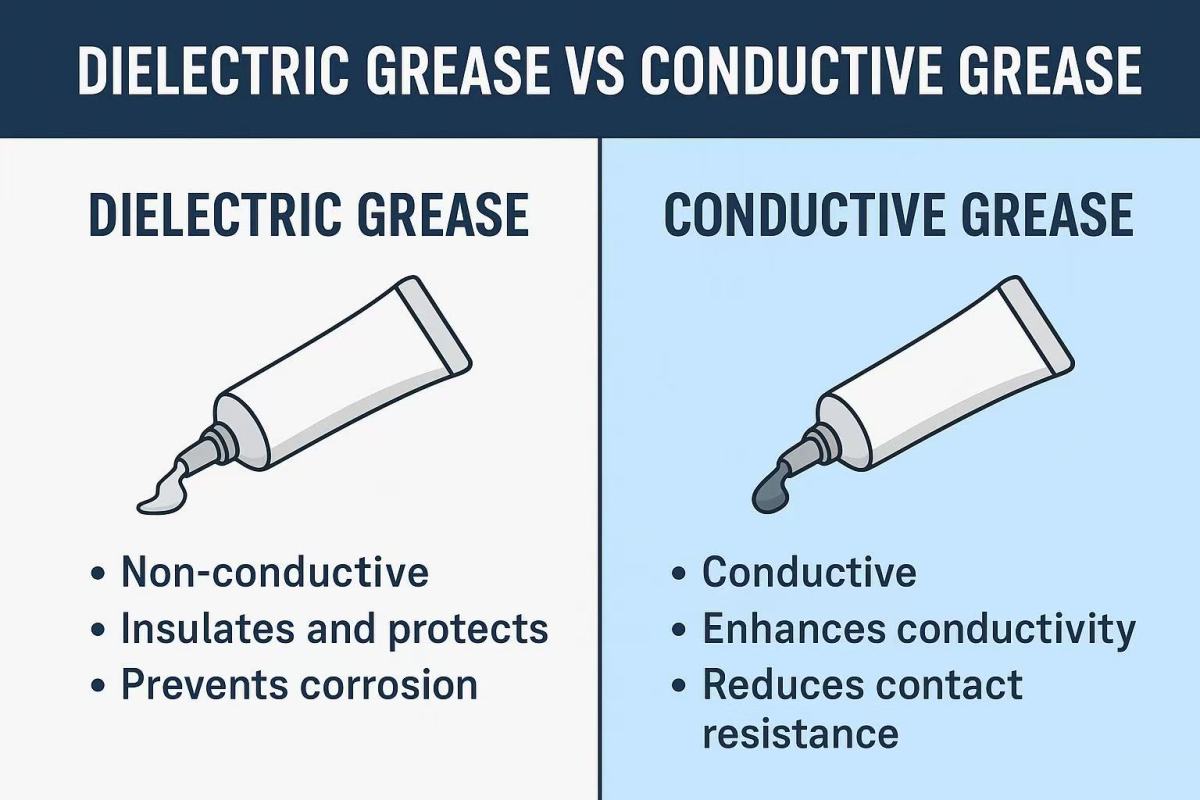 DIELECTRIC GREASE VS CONDUCTIVE GREASE

DIELECTRIC GREASE

• Non-conductive
• Insulates and protects
• Prevents corrosion

CONDUCTIVE GREASE

• Conductive
• Enhances conductivity
• Reduces contact resistance